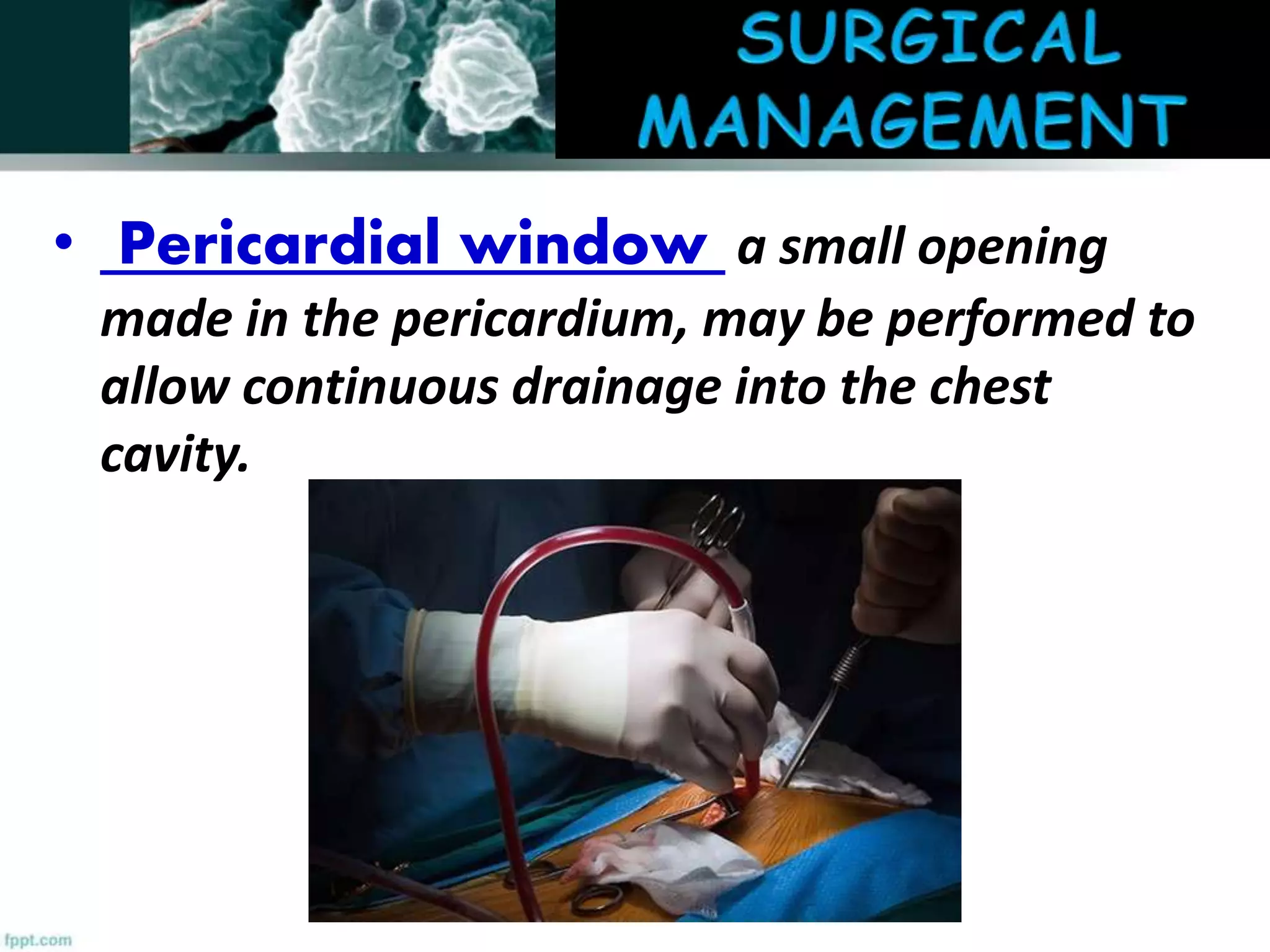 SURGICAL MANAGEMENT

• Pericardial window a small opening made in the pericardium, may be performed to allow continuous drainage into the chest cavity.

fppt.com